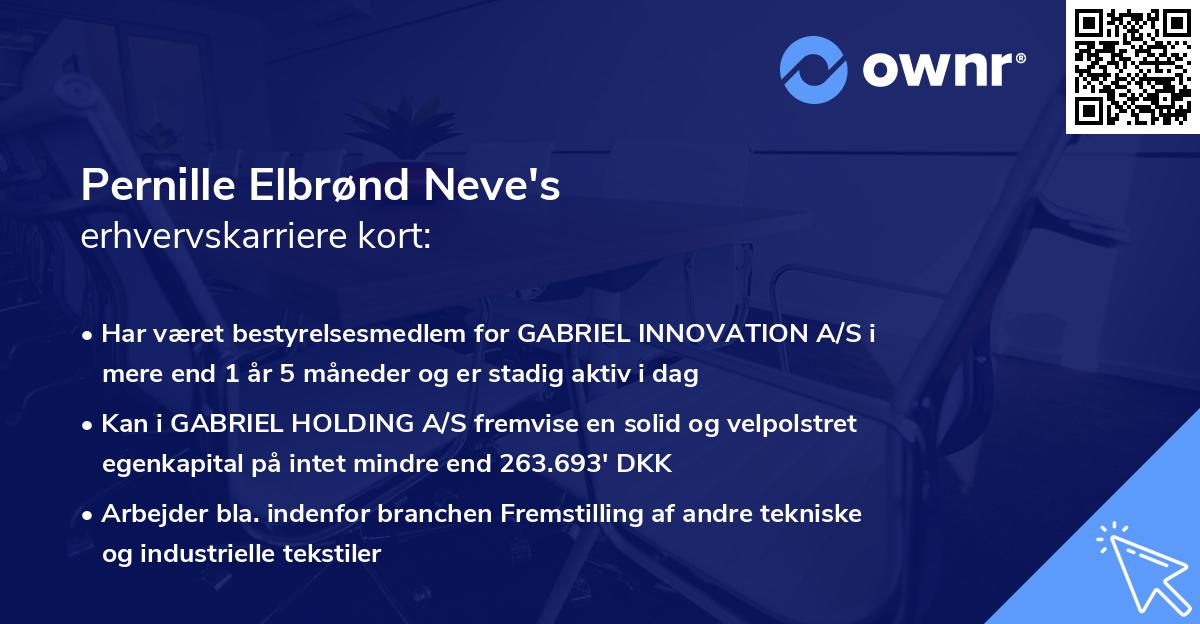 ownr®

Pernille Elbrønd Neve's
erhvervskarriere kort:

• Har været bestyrelsesmedlem for GABRIEL INNOVATION A/S i mere end 1 år 5 måneder og er stadig aktiv i dag
• Kan i GABRIEL HOLDING A/S fremvise en solid og velpolstret egenkapital på intet mindre end 263.693' DKK
• Arbejder bla. indenfor branchen Fremstilling af andre tekniske og industrielle tekstiler